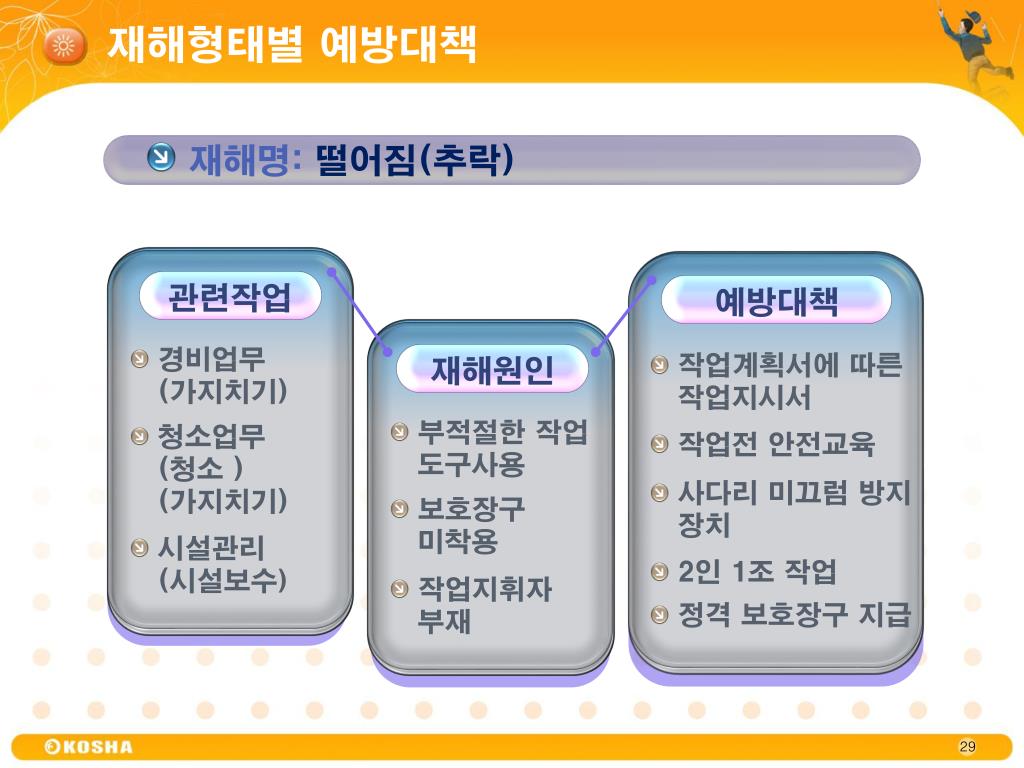 재해형태별 예방대책

재해명: 떨어짐(추락)

관련작업

경비업무 (가지치기)

청소업무 (청소 ) (가지치기)

시설관리 (시설보수)

재해원인

부적절한 작업 도구사용

보호장구 미착용

작업지휘자 부재

예방대책

작업계획서에 따른 작업지시서

작업전 안전교육

사다리 미끄럼 방지 장치

2인 1조 작업

정격 보호장구 지급

©KOSHA

29